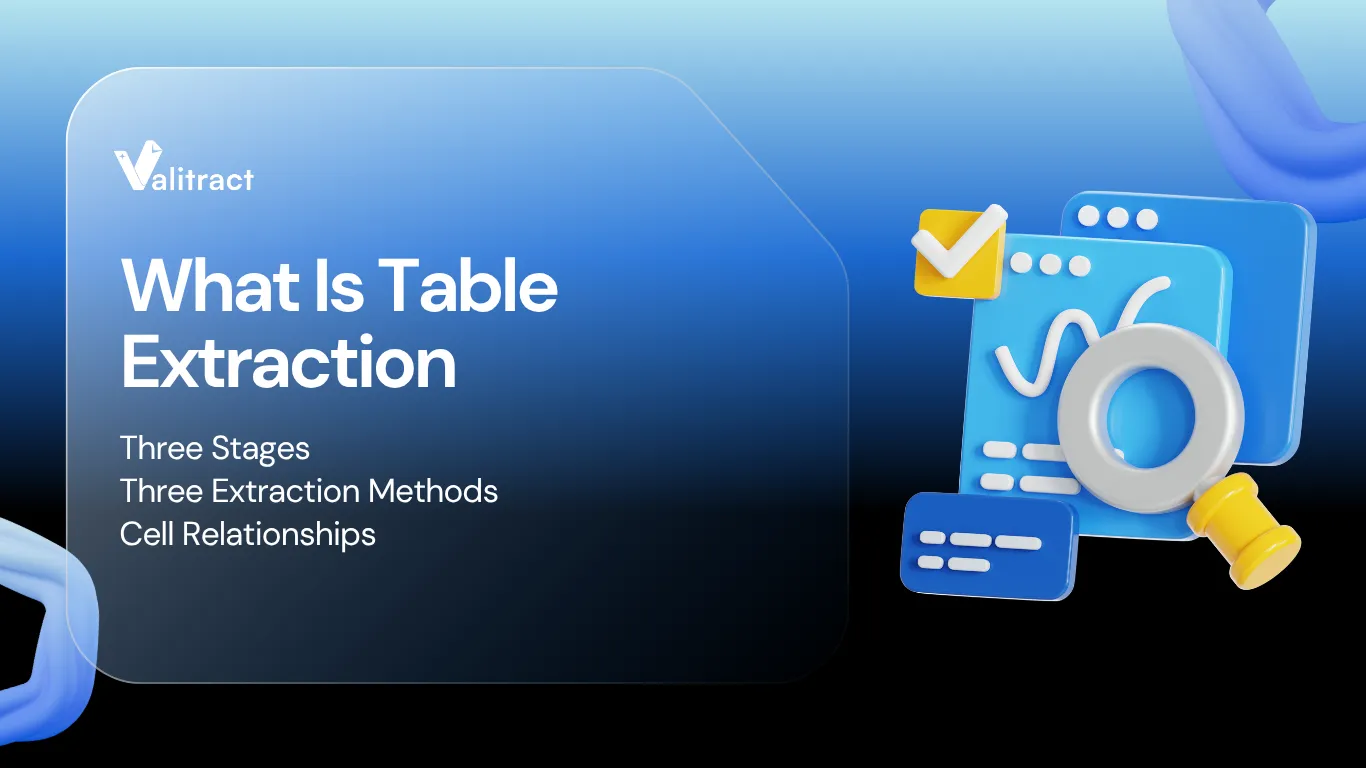 Valitract

What Is Table Extraction

Three Stages
Three Extraction Methods
Cell Relationships